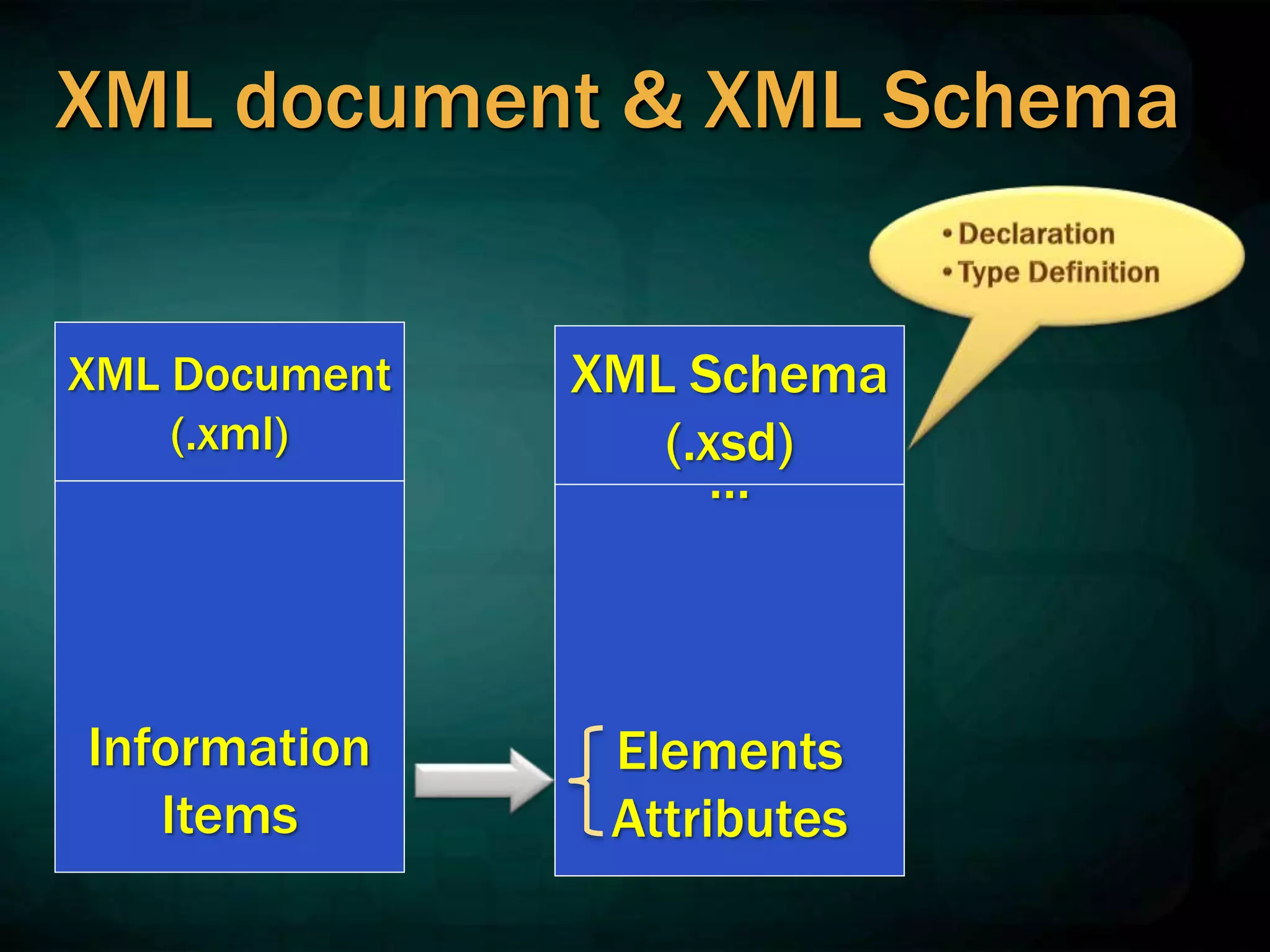 XML document & XML Schema

• Declaration
• Type Definition

XML Document (.xml)

Information Items

XML Schema (.xsd)

...

Elements
Attributes